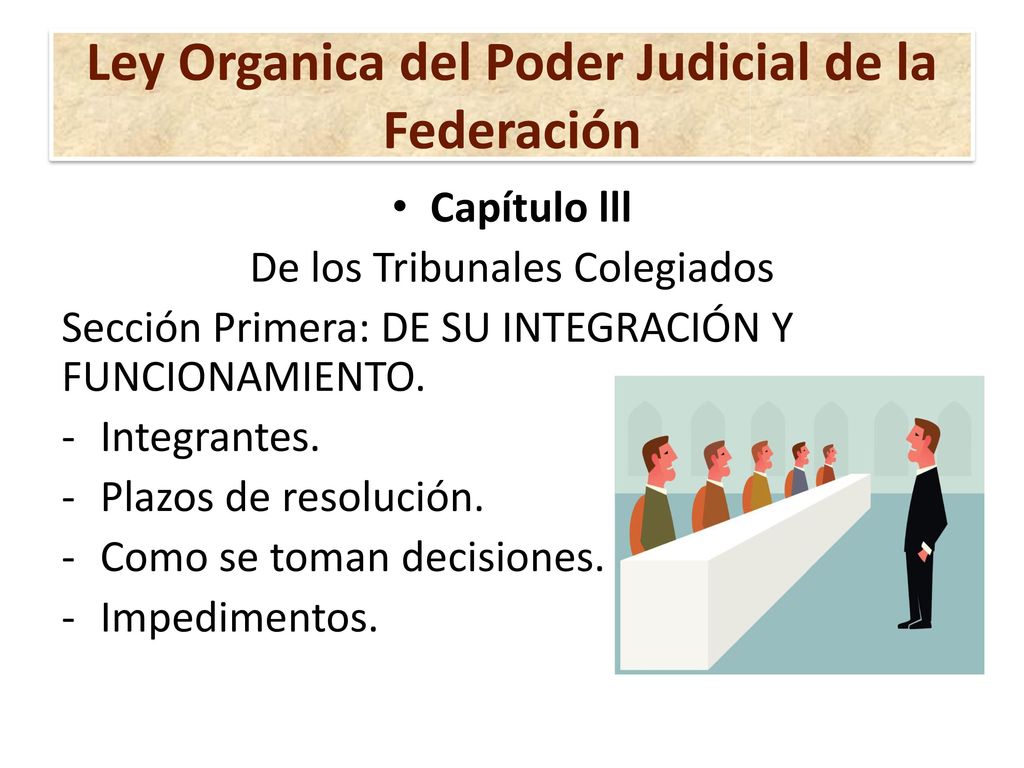 Ley Organica del Poder Judicial de la Federación

• Capítulo lll

De los Tribunales Colegiados

Sección Primera: DE SU INTEGRACIÓN Y FUNCIONAMIENTO.

- Integrantes.
- Plazos de resolución.
- Como se toman decisiones.
- Impedimentos.